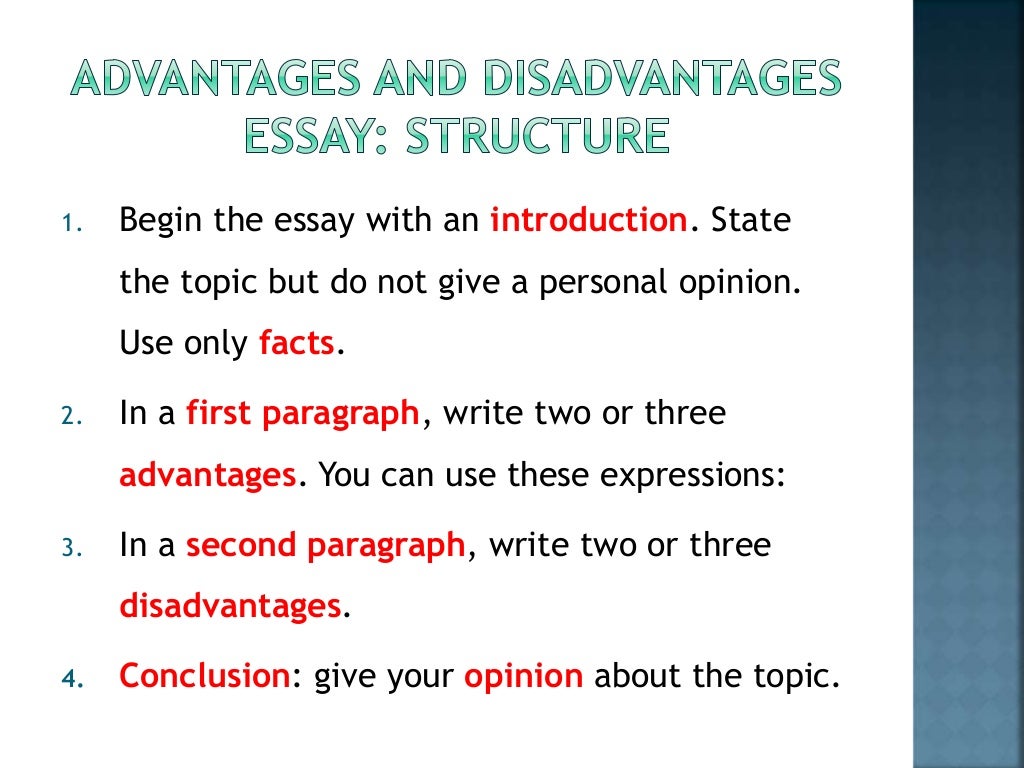 ADVANTAGES AND DISADVANTAGES ESSAY: STRUCTURE

1. Begin the essay with an introduction. State the topic but do not give a personal opinion. Use only facts.

2. In a first paragraph, write two or three advantages. You can use these expressions:

3. In a second paragraph, write two or three disadvantages.

4. Conclusion: give your opinion about the topic.